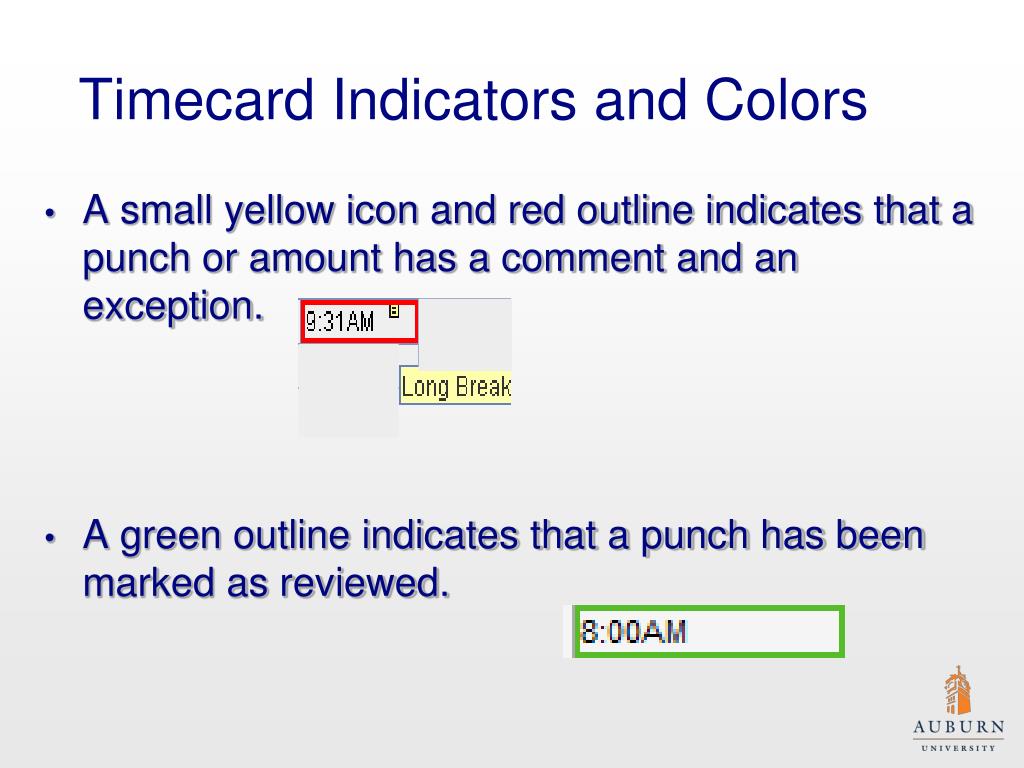 Timecard Indicators and Colors

• A small yellow icon and red outline indicates that a punch or amount has a comment and an exception.

9:31AM

Long Break

• A green outline indicates that a punch has been marked as reviewed.

8:00AM

AUBURN
UNIVERSITY